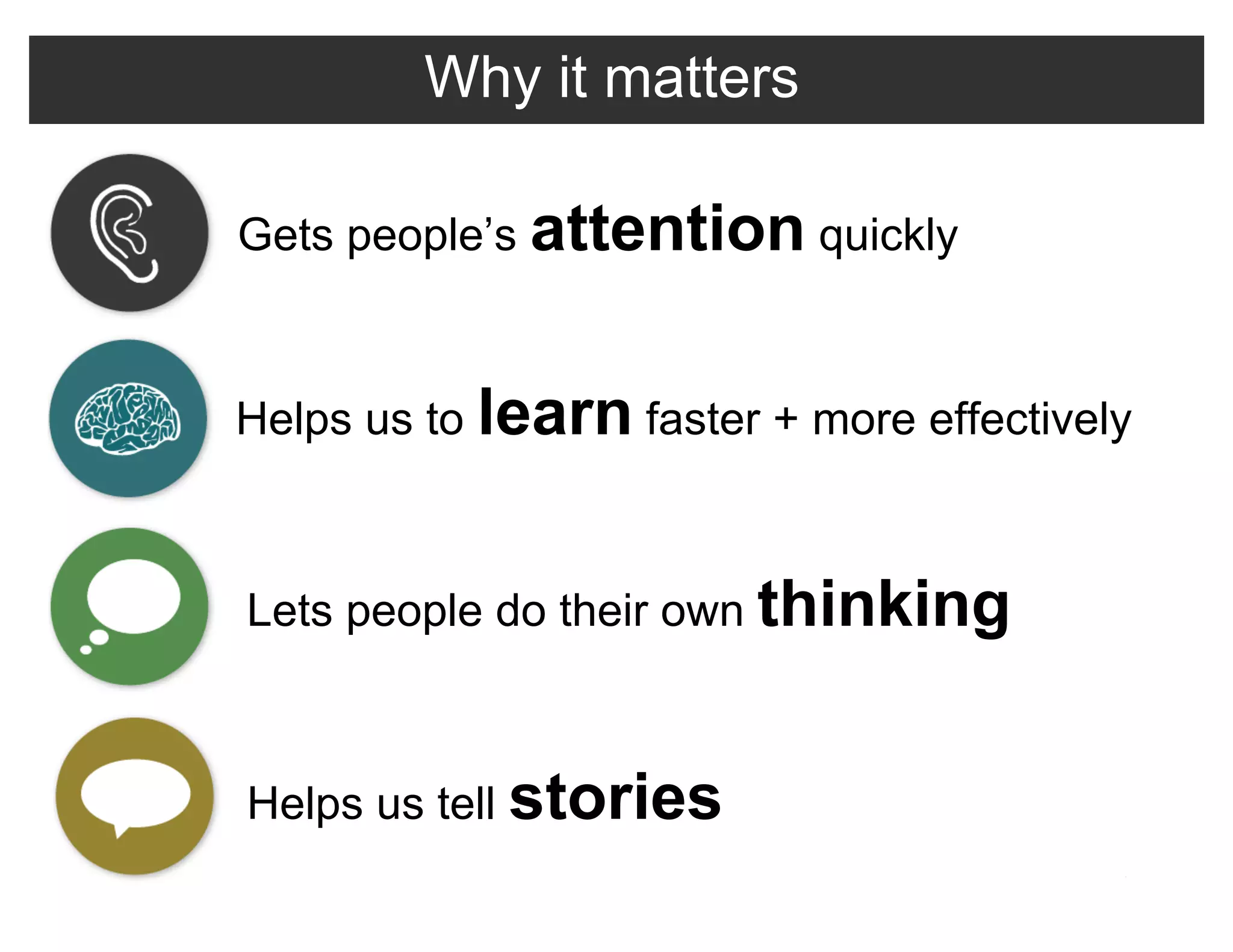 Why it matters

Gets people's attention quickly

Helps us to learn faster + more effectively

Lets people do their own thinking

Helps us tell stories